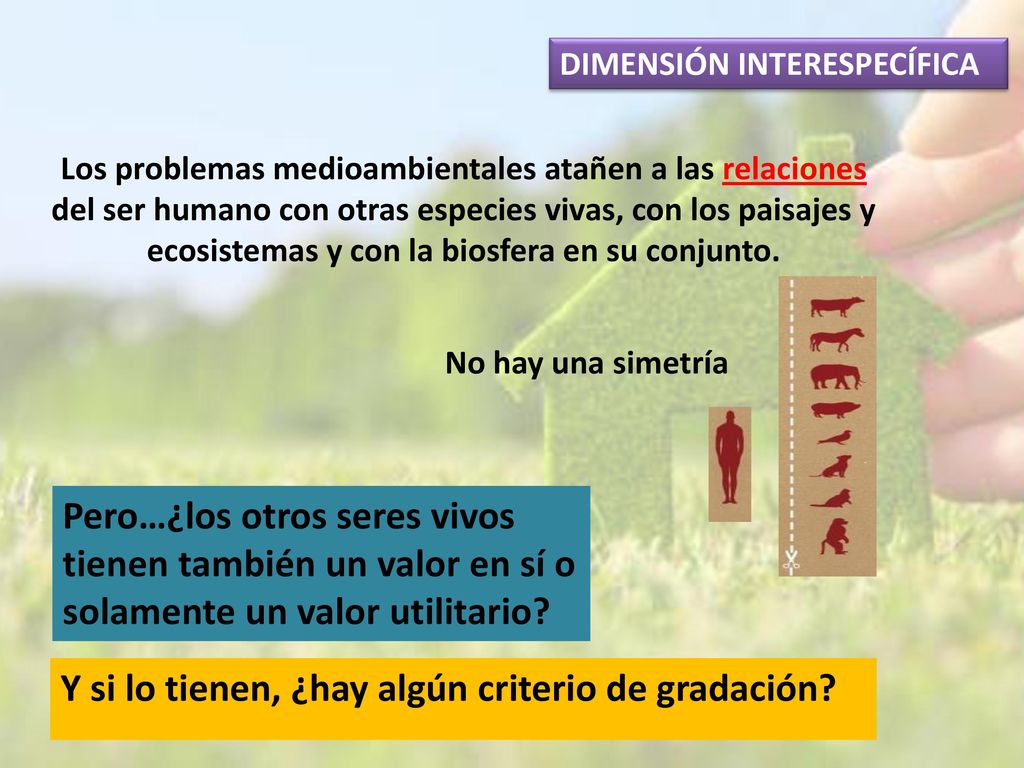 DIMENSIÓN INTERESPECÍFICA

Los problemas medioambientales atañen a las relaciones del ser humano con otras especies vivas, con los paisajes y ecosistemas y con la biosfera en su conjunto.

No hay una simetría

Pero…¿los otros seres vivos tienen también un valor en sí o solamente un valor utilitario?

Y si lo tienen, ¿hay algún criterio de gradación?